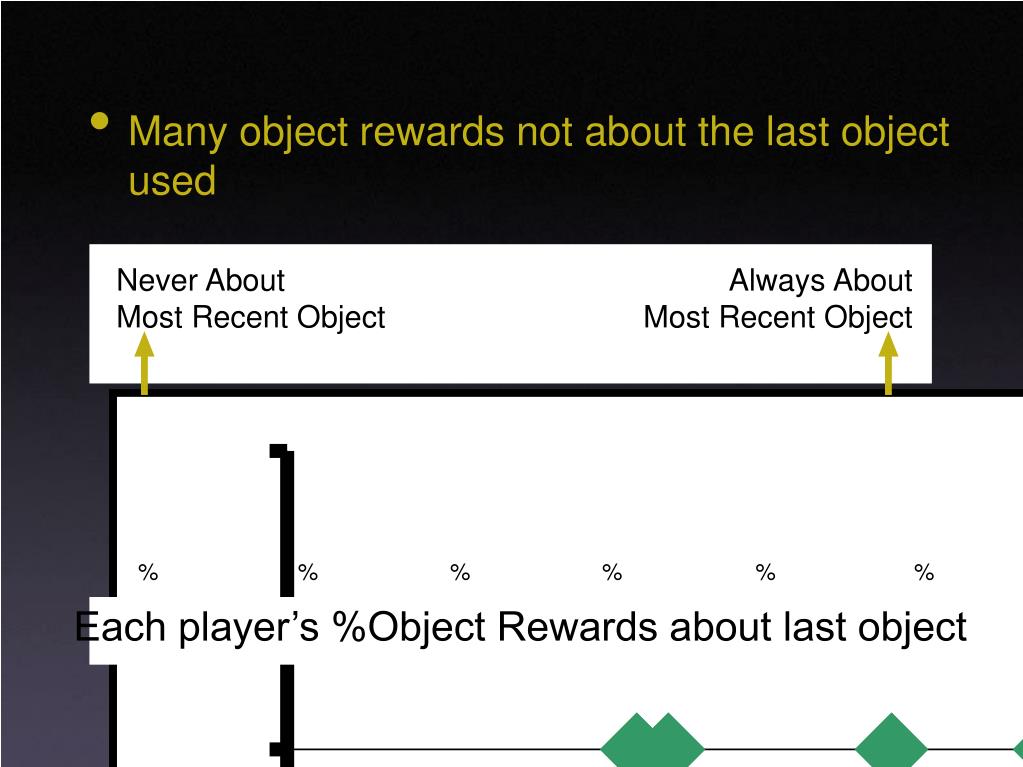 • Many object rewards not about the last object used

Never About
Most Recent Object

Always About
Most Recent Object

% % % % % %

Each player’s %Object Rewards about last object